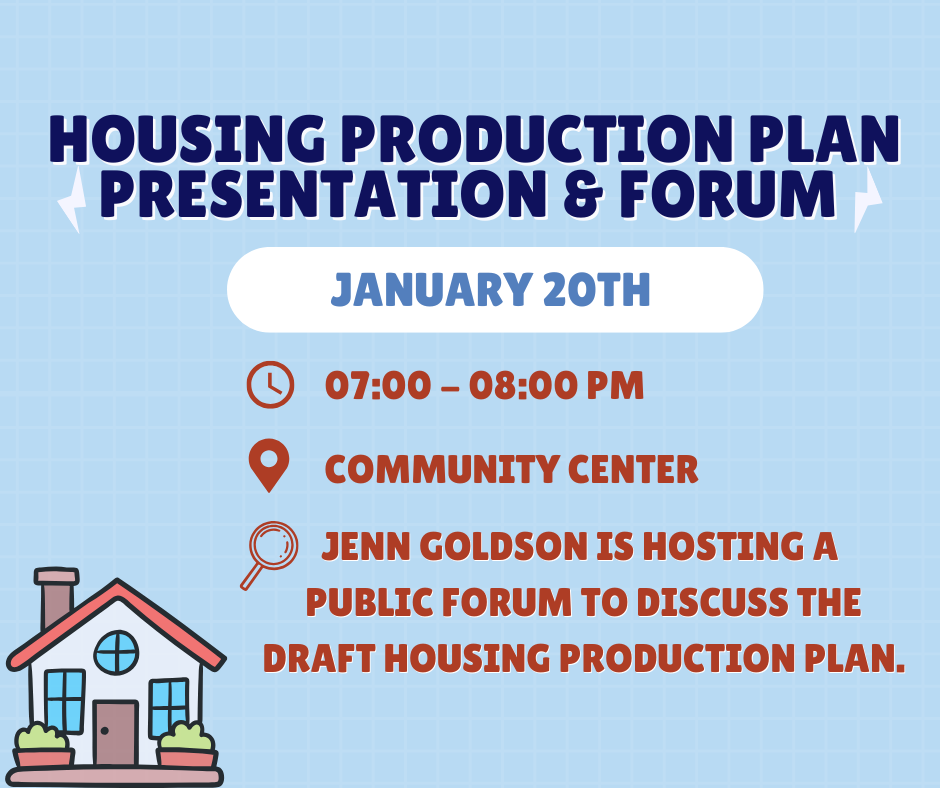 HOUSING PRODUCTION PLAN PRESENTATION & FORUM

JANUARY 20TH

07:00 – 08:00 PM

COMMUNITY CENTER

JENN GOLDSON IS HOSTING A PUBLIC FORUM TO DISCUSS THE DRAFT HOUSING PRODUCTION PLAN.